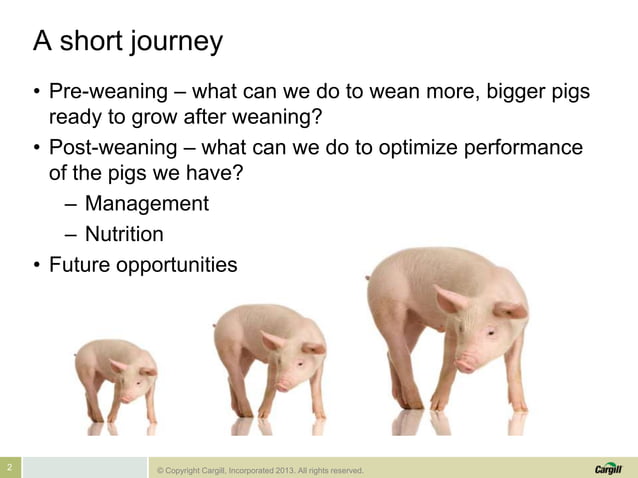 A short journey

• Pre-weaning – what can we do to wean more, bigger pigs ready to grow after weaning?
• Post-weaning – what can we do to optimize performance of the pigs we have?
– Management
– Nutrition
• Future opportunities

2

© Copyright Cargill, Incorporated 2013. All rights reserved.

Cargill